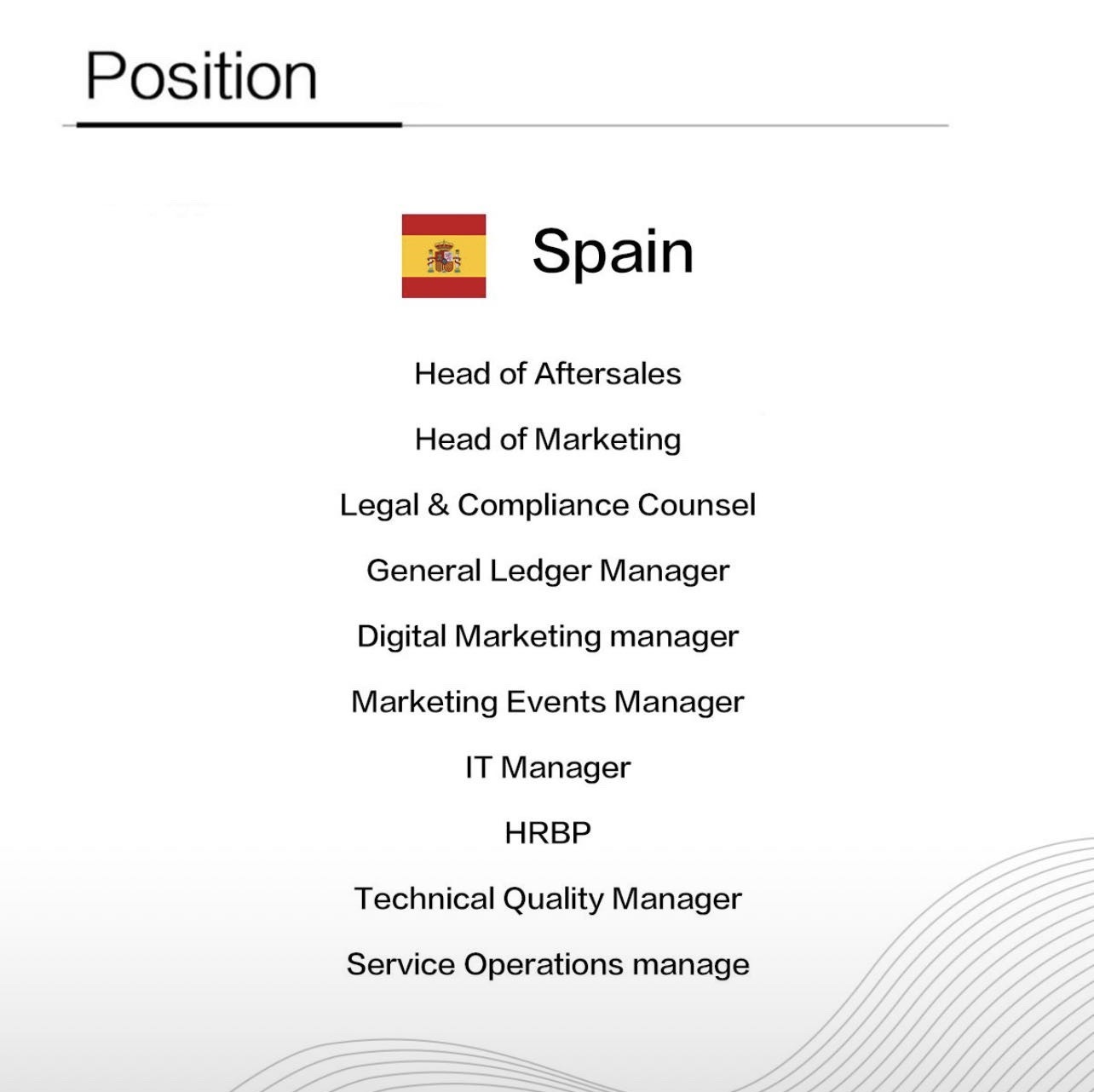 Position

Spain

Head of Aftersales

Head of Marketing

Legal & Compliance Counsel

General Ledger Manager

Digital Marketing manager

Marketing Events Manager

IT Manager

HRBP

Technical Quality Manager

Service Operations manage